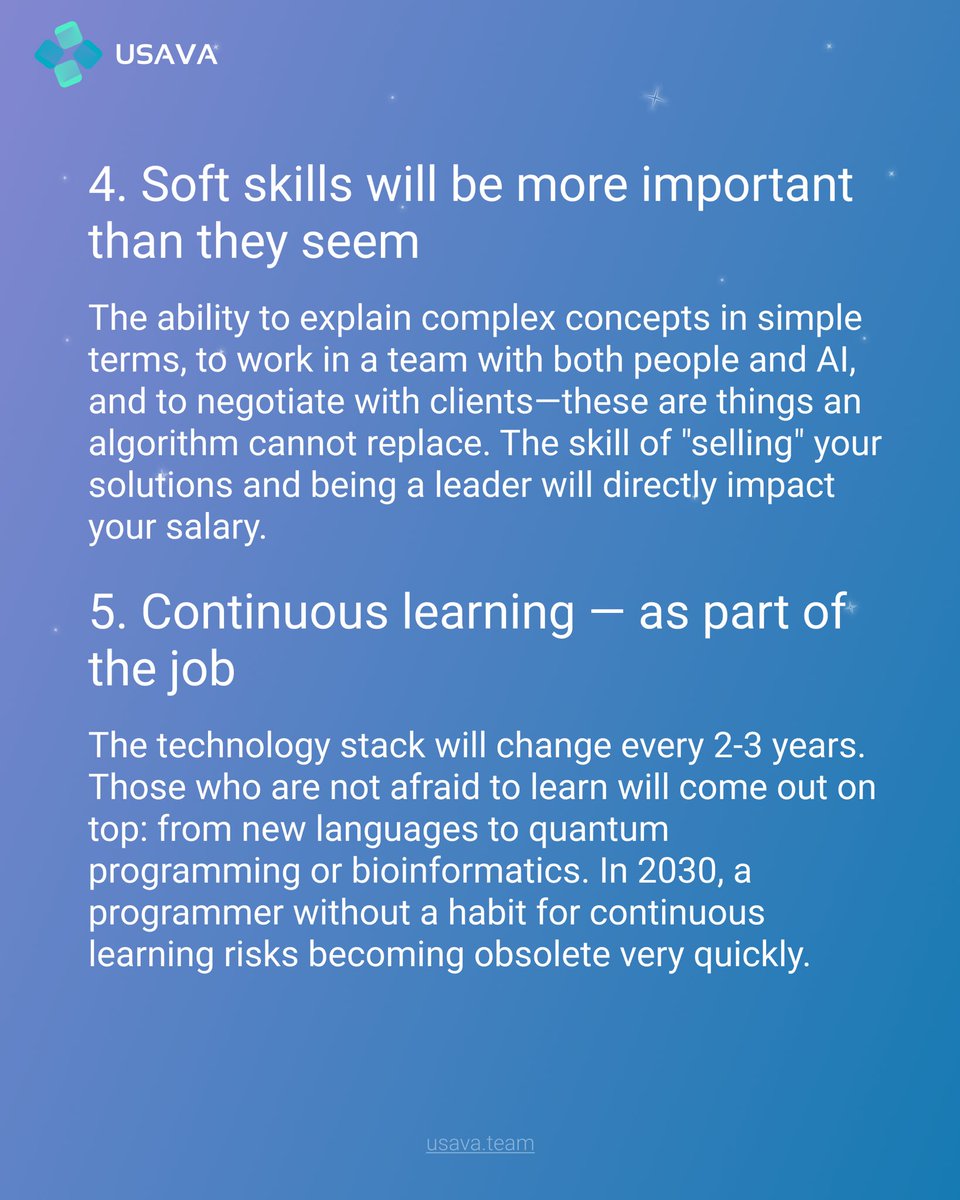 USAVA

4. Soft skills will be more important than they seem

The ability to explain complex concepts in simple terms, to work in a team with both people and AI, and to negotiate with clients—these are things an algorithm cannot replace. The skill of "selling" your solutions and being a leader will directly impact your salary.

5. Continuous learning — as part of the job

The technology stack will change every 2-3 years. Those who are not afraid to learn will come out on top: from new languages to quantum programming or bioinformatics. In 2030, a programmer without a habit for continuous learning risks becoming obsolete very quickly.

usava.team